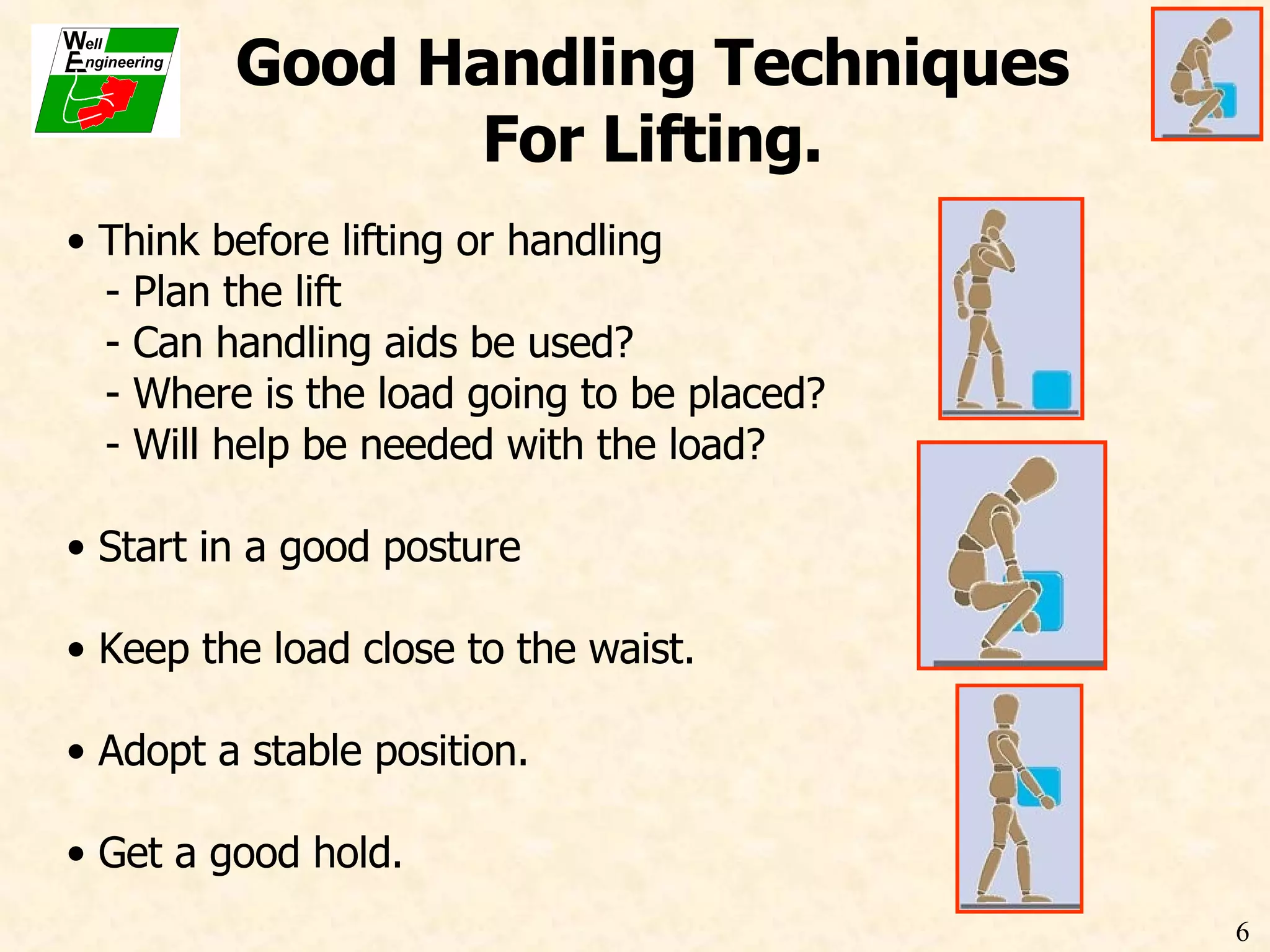 Well Engineering

Good Handling Techniques For Lifting.

• Think before lifting or handling
- Plan the lift
- Can handling aids be used?
- Where is the load going to be placed?
- Will help be needed with the load?

• Start in a good posture

• Keep the load close to the waist.

• Adopt a stable position.

• Get a good hold.

6